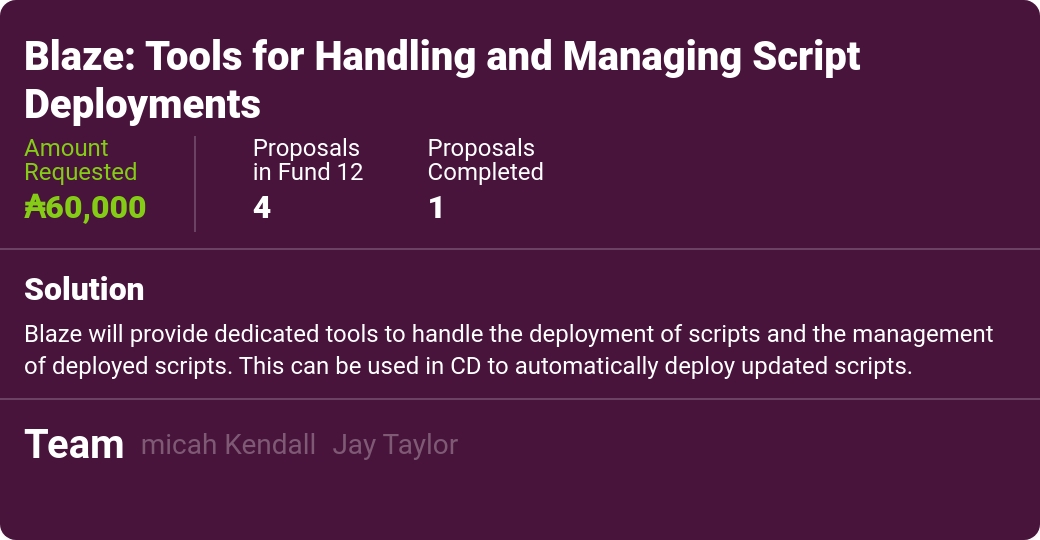 Blaze: Tools for Handling and Managing Script Deployments

Amount Requested
₳60,000

Proposals in Fund 12
4

Proposals Completed
1

Solution

Blaze will provide dedicated tools to handle the deployment of scripts and the management of deployed scripts. This can be used in CD to automatically deploy updated scripts.

Team micah Kendall Jay Taylor